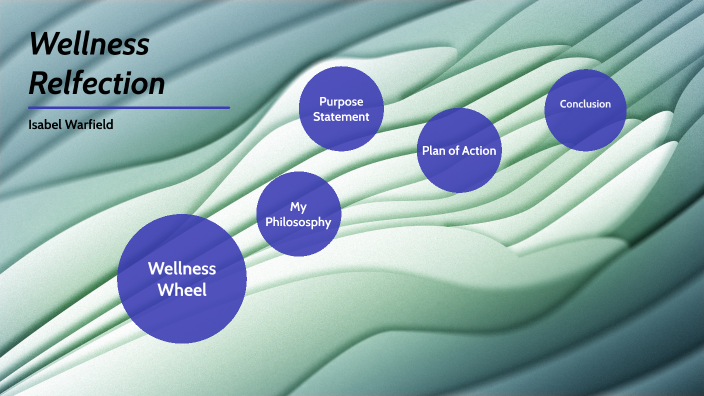 Wellness Relfection

Isabel Warfield

Wellness Wheel

My Philosophy

Purpose Statement

Plan of Action

Conclusion